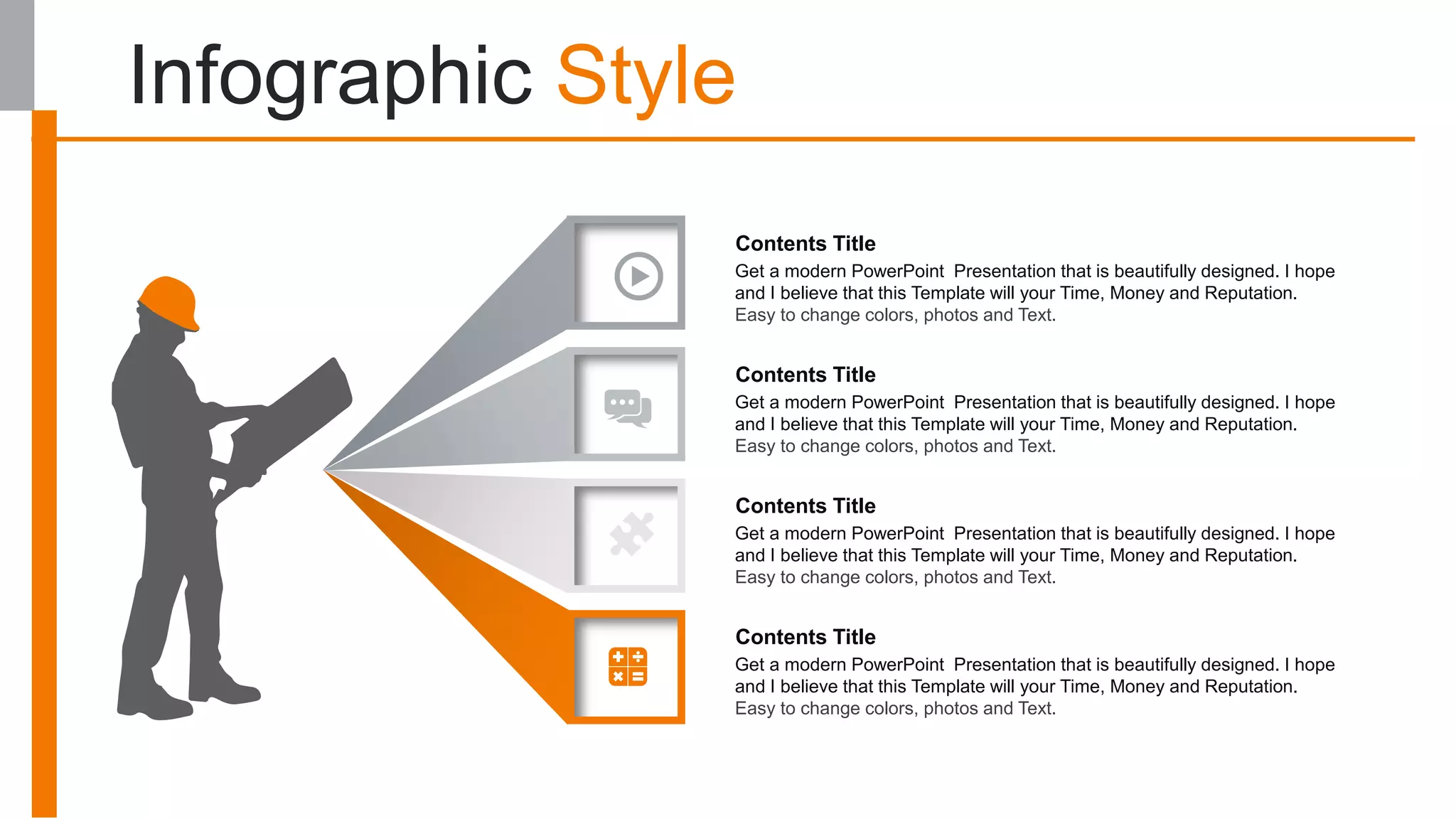 Infographic Style

Contents Title
Get a modern PowerPoint Presentation that is beautifully designed. I hope and I believe that this Template will your Time, Money and Reputation.
Easy to change colors, photos and Text.

Contents Title
Get a modern PowerPoint Presentation that is beautifully designed. I hope and I believe that this Template will your Time, Money and Reputation.
Easy to change colors, photos and Text.

Contents Title
Get a modern PowerPoint Presentation that is beautifully designed. I hope and I believe that this Template will your Time, Money and Reputation.
Easy to change colors, photos and Text.

Contents Title
Get a modern PowerPoint Presentation that is beautifully designed. I hope and I believe that this Template will your Time, Money and Reputation.
Easy to change colors, photos and Text.